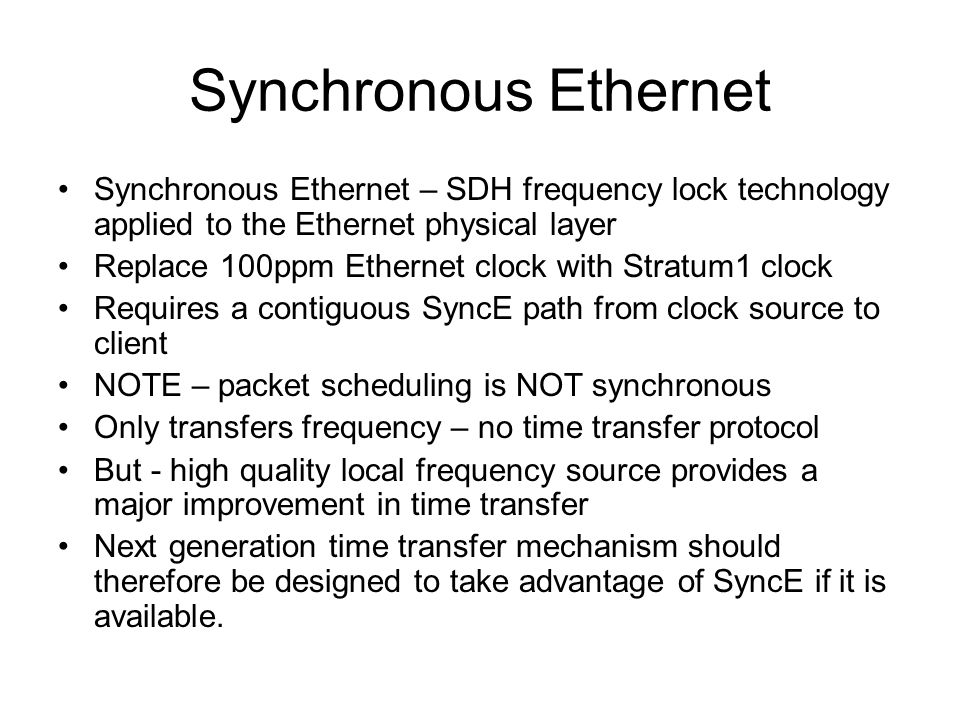 Synchronous Ethernet

• Synchronous Ethernet – SDH frequency lock technology applied to the Ethernet physical layer
• Replace 100ppm Ethernet clock with Stratum1 clock
• Requires a contiguous SyncE path from clock source to client
• NOTE – packet scheduling is NOT synchronous
• Only transfers frequency – no time transfer protocol
• But - high quality local frequency source provides a major improvement in time transfer
• Next generation time transfer mechanism should therefore be designed to take advantage of SyncE if it is available.